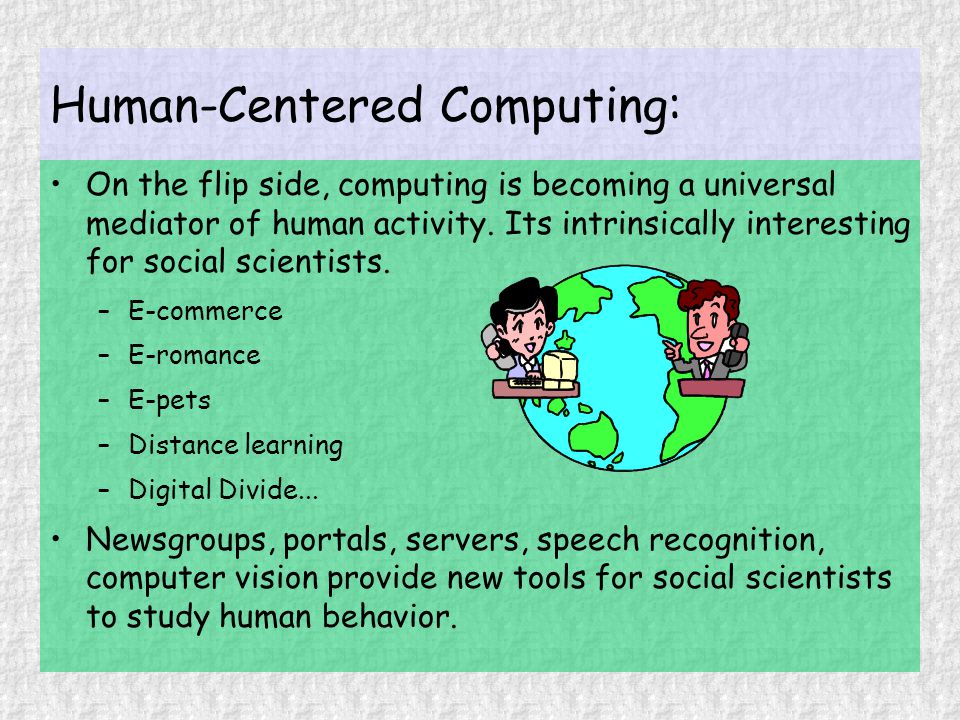 Human-Centered Computing:

• On the flip side, computing is becoming a universal mediator of human activity. Its intrinsically interesting for social scientists.

– E-commerce
– E-romance
– E-pets
– Distance learning
– Digital Divide...

• Newsgroups, portals, servers, speech recognition, computer vision provide new tools for social scientists to study human behavior.